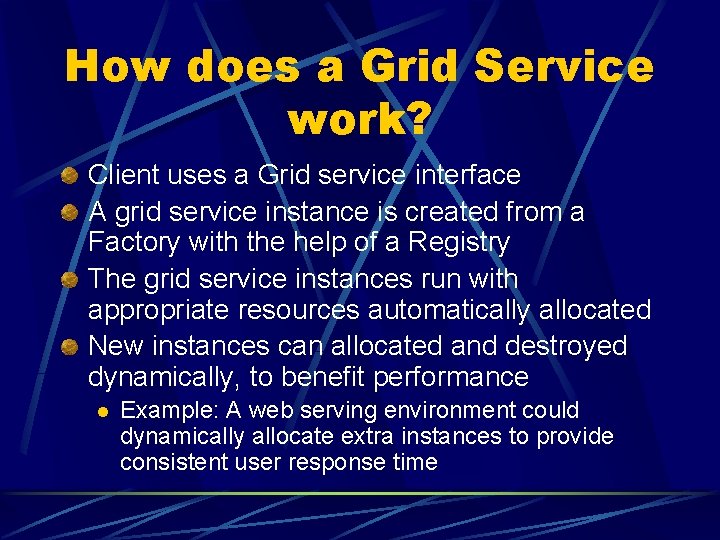 How does a Grid Service work?

Client uses a Grid service interface

A grid service instance is created from a Factory with the help of a Registry

The grid service instances run with appropriate resources automatically allocated

New instances can allocated and destroyed dynamically, to benefit performance

Example: A web serving environment could dynamically allocate extra instances to provide consistent user response time